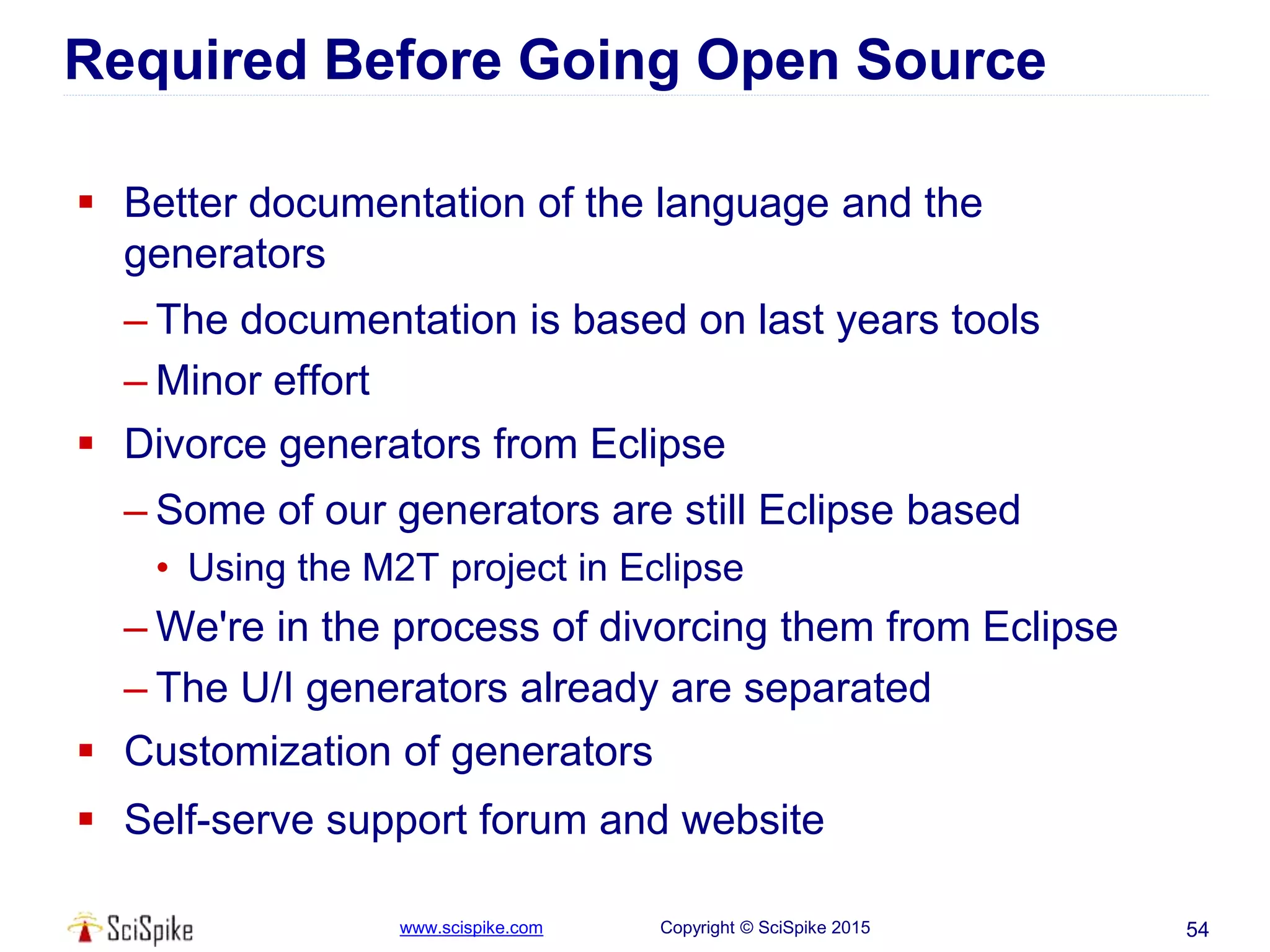 Required Before Going Open Source

▪ Better documentation of the language and the generators

– The documentation is based on last years tools

– Minor effort

▪ Divorce generators from Eclipse

– Some of our generators are still Eclipse based

• Using the M2T project in Eclipse

– We're in the process of divorcing them from Eclipse

– The U/I generators already are separated

▪ Customization of generators

▪ Self-serve support forum and website

SciSpike www.scispike.com Copyright © SciSpike 2015 54